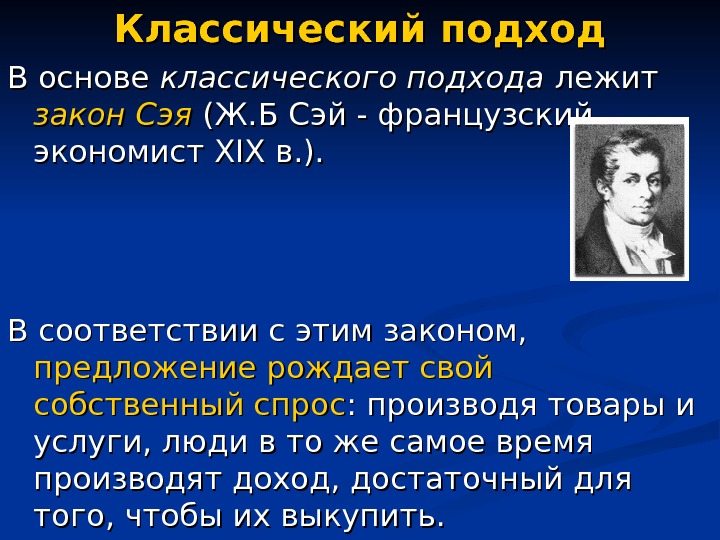 Классический подход

В основе классического подхода лежит закон Сэя (Ж.Б Сэй - французский экономист XIX в.).

В соответствии с этим законом, предложение рождает свой собственный спрос: производя товары и услуги, люди в то же самое время производят доход, достаточный для того, чтобы их выкупить.